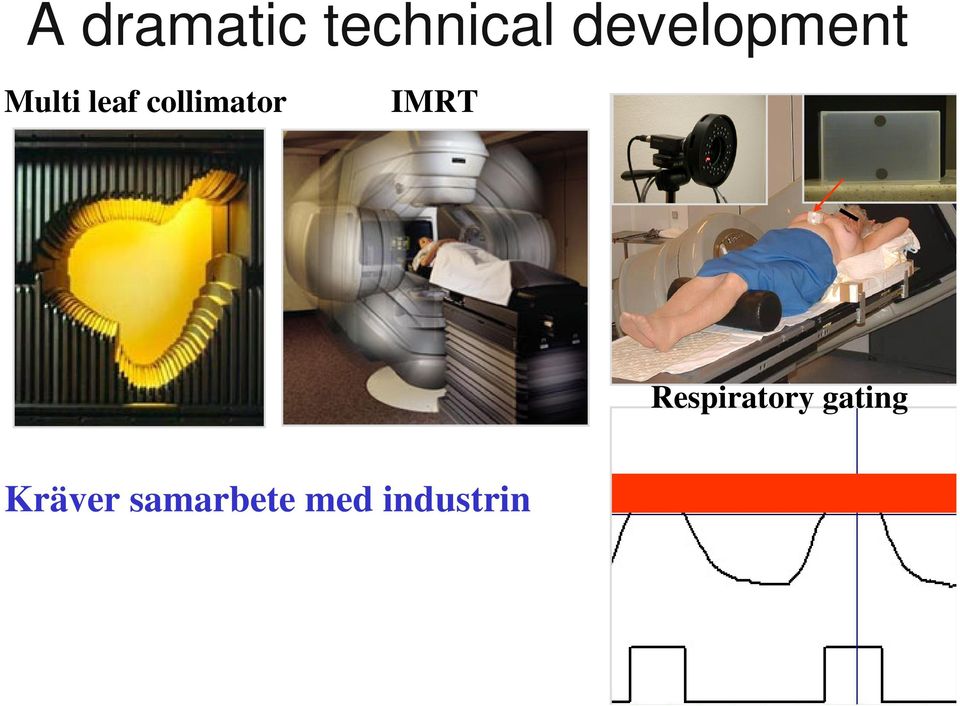 A dramatic technical development

Multi leaf collimator

IMRT

Respiratory gating

Kräver samarbete med industrin